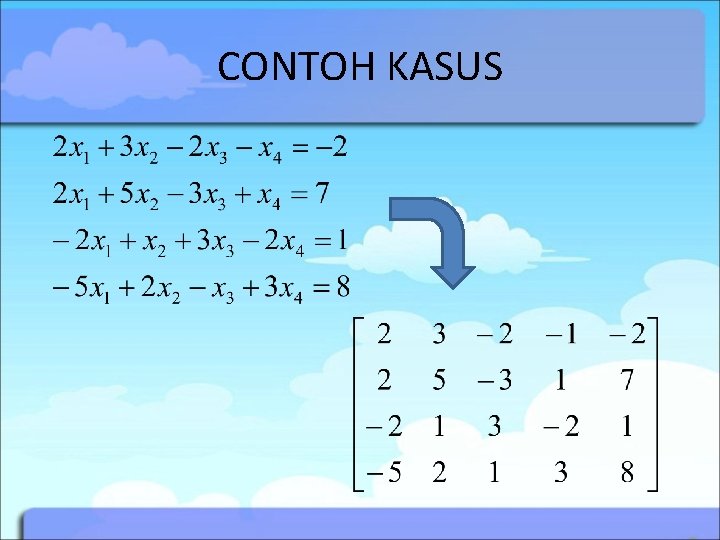 CONTOH KASUS

$2x_1 + 3x_2 - 2x_3 - x_4 = -2$
$2x_1 + 5x_2 - 3x_3 + x_4 = 7$
$-2x_1 + x_2 + 3x_3 - 2x_4 = 1$
$-5x_1 + 2x_2 - x_3 + 3x_4 = 8$

$\begin{bmatrix} 2 & 3 & -2 & -1 & -2 \\ 2 & 5 & -3 & 1 & 7 \\ -2 & 1 & 3 & -2 & 1 \\ -5 & 2 & 1 & 3 & 8 \end{bmatrix}$